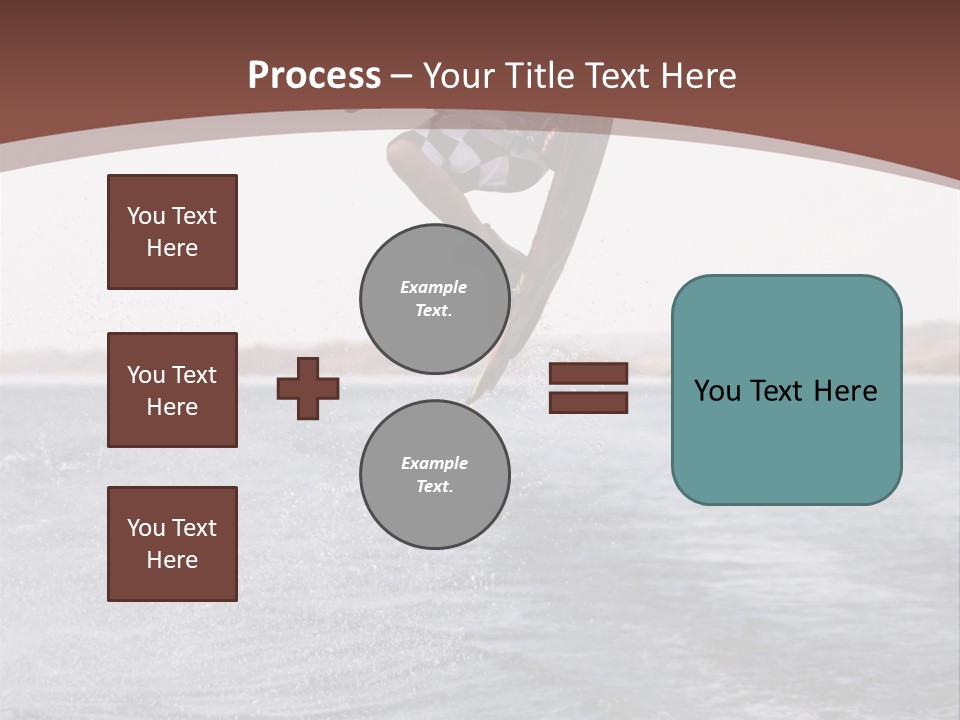 Process – Your Title Text Here

You Text Here

You Text Here

You Text Here

Example Text.

Example Text.

You Text Here